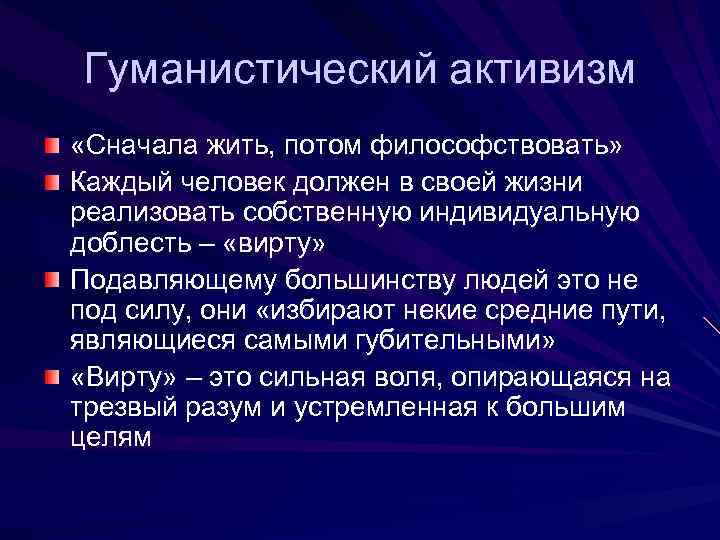 Гуманистический активизм

«Сначала жить, потом философствовать»

Каждый человек должен в своей жизни реализовать собственную индивидуальную доблесть – «вирту»

Подавляющему большинству людей это не под силу, они «избирают некие средние пути, являющиеся самыми губительными»

«Вирту» – это сильная воля, опирающаяся на трезвый разум и устремленная к большим целям